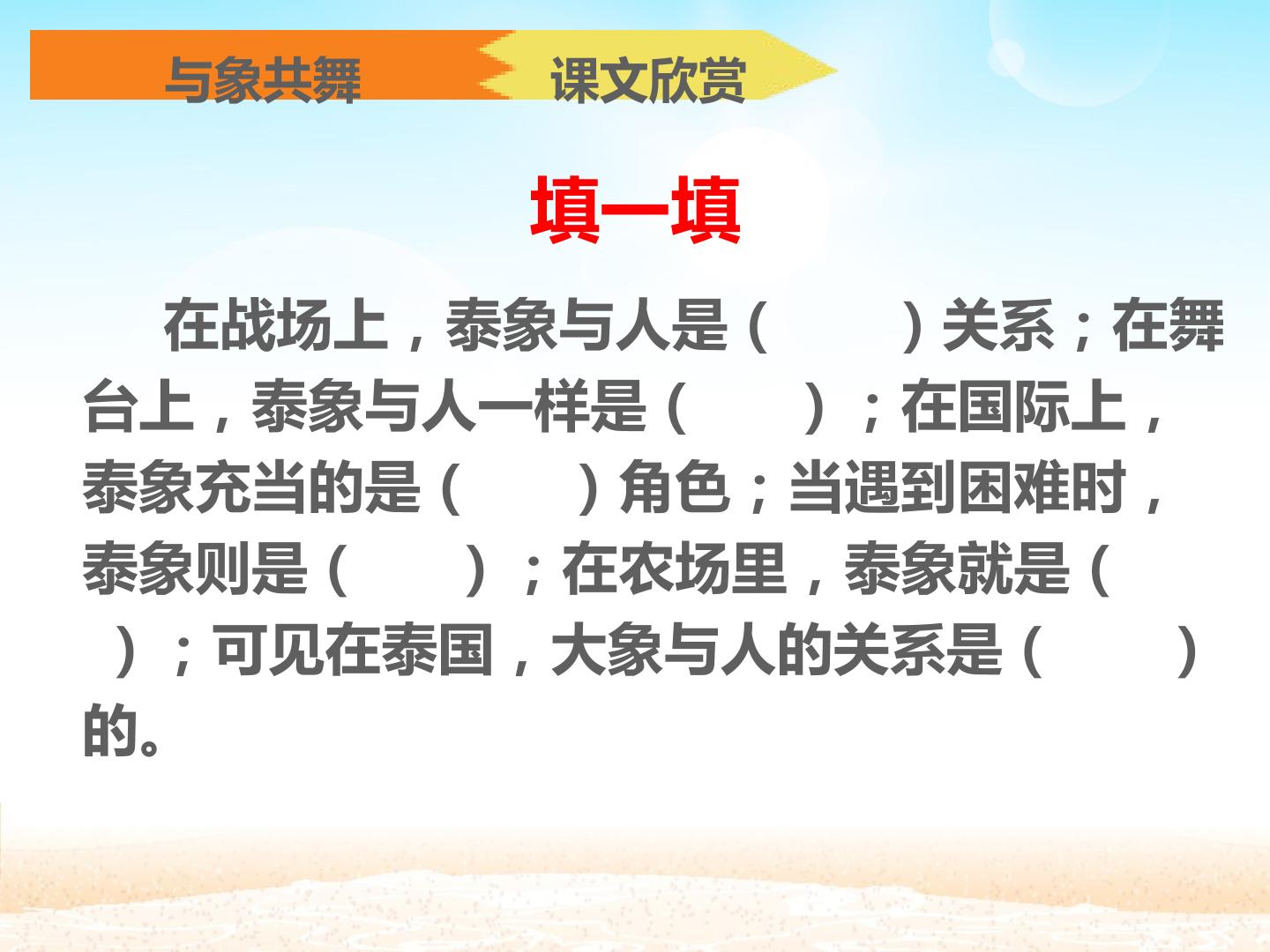 与象共舞

课文欣赏

填一填

在战场上，泰象与人是（　　）关系；在舞台上，泰象与人一样是（　　）；在国际上，泰象充当的是（　　）角色；当遇到困难时，泰象则是（　　）；在农场里，泰象就是（　　）；可见在泰国，大象与人的关系是（　　）的。